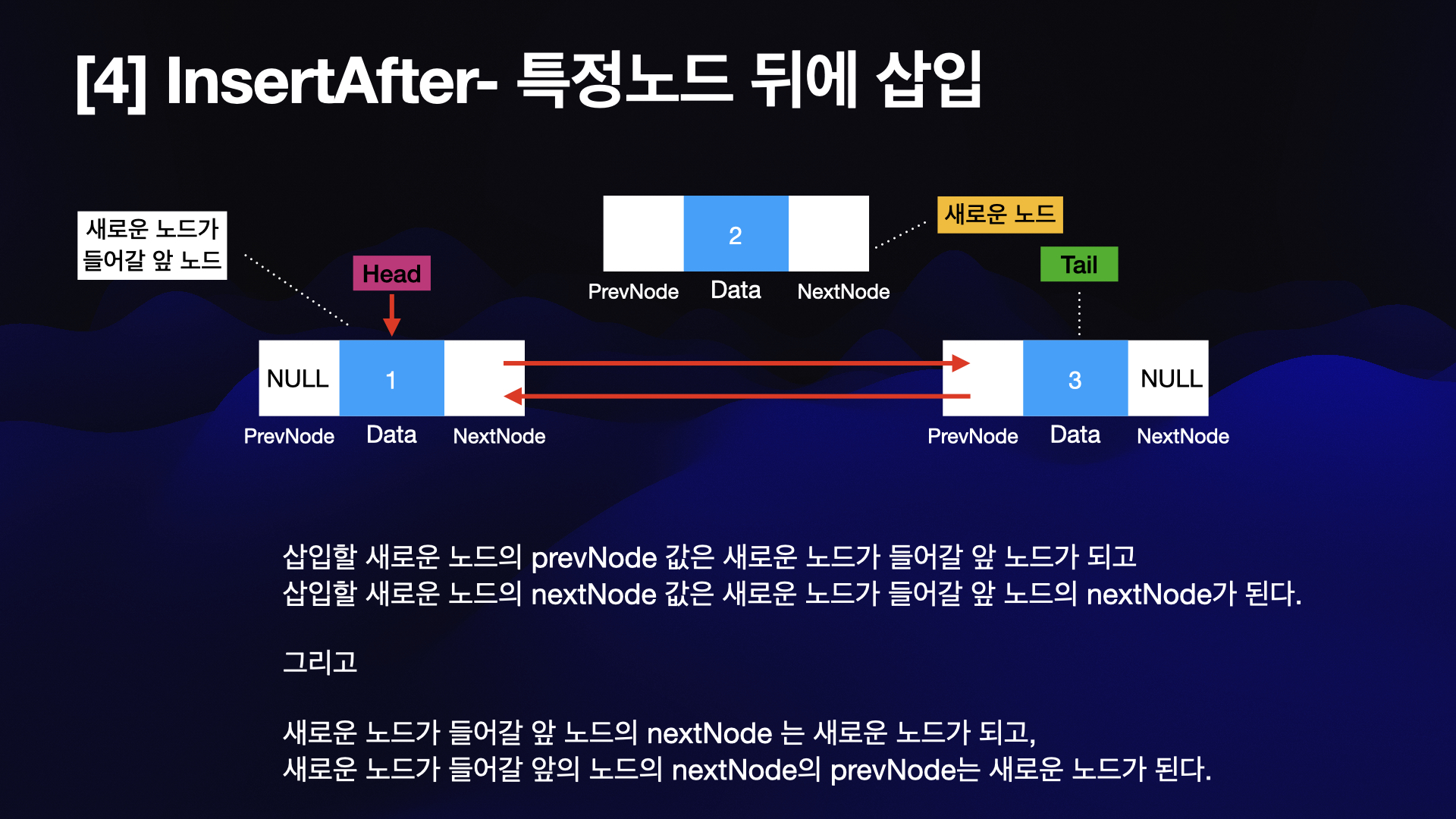 [4] InsertAfter- 특정노드 뒤에 삽입

새로운 노드가 들어갈 앞 노드

Head

2

PrevNode Data NextNode

새로운 노드

Tail

NULL 1

PrevNode Data NextNode

3 NULL

PrevNode Data NextNode

삽입할 새로운 노드의 prevNode 값은 새로운 노드가 들어갈 앞 노드가 되고
삽입할 새로운 노드의 nextNode 값은 새로운 노드가 들어갈 앞 노드의 nextNode가 된다.

그리고

새로운 노드가 들어갈 앞 노드의 nextNode 는 새로운 노드가 되고,
새로운 노드가 들어갈 앞의 노드의 nextNode의 prevNode는 새로운 노드가 된다.